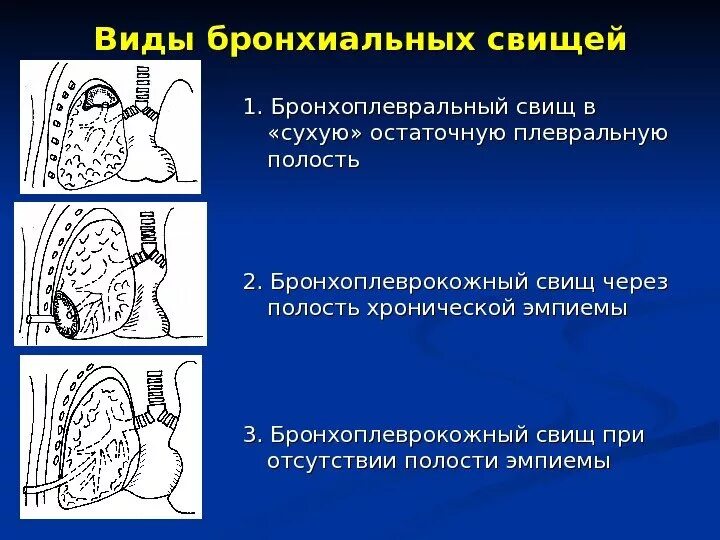 Виды бронхиальных свищей

1. Бронхоплевральный свищ в «сухую» остаточную плевральную полость

2. Бронхоплеврокожный свищ через полость хронической эмпиемы

3. Бронхоплеврокожный свищ при отсутствии полости эмпиемы